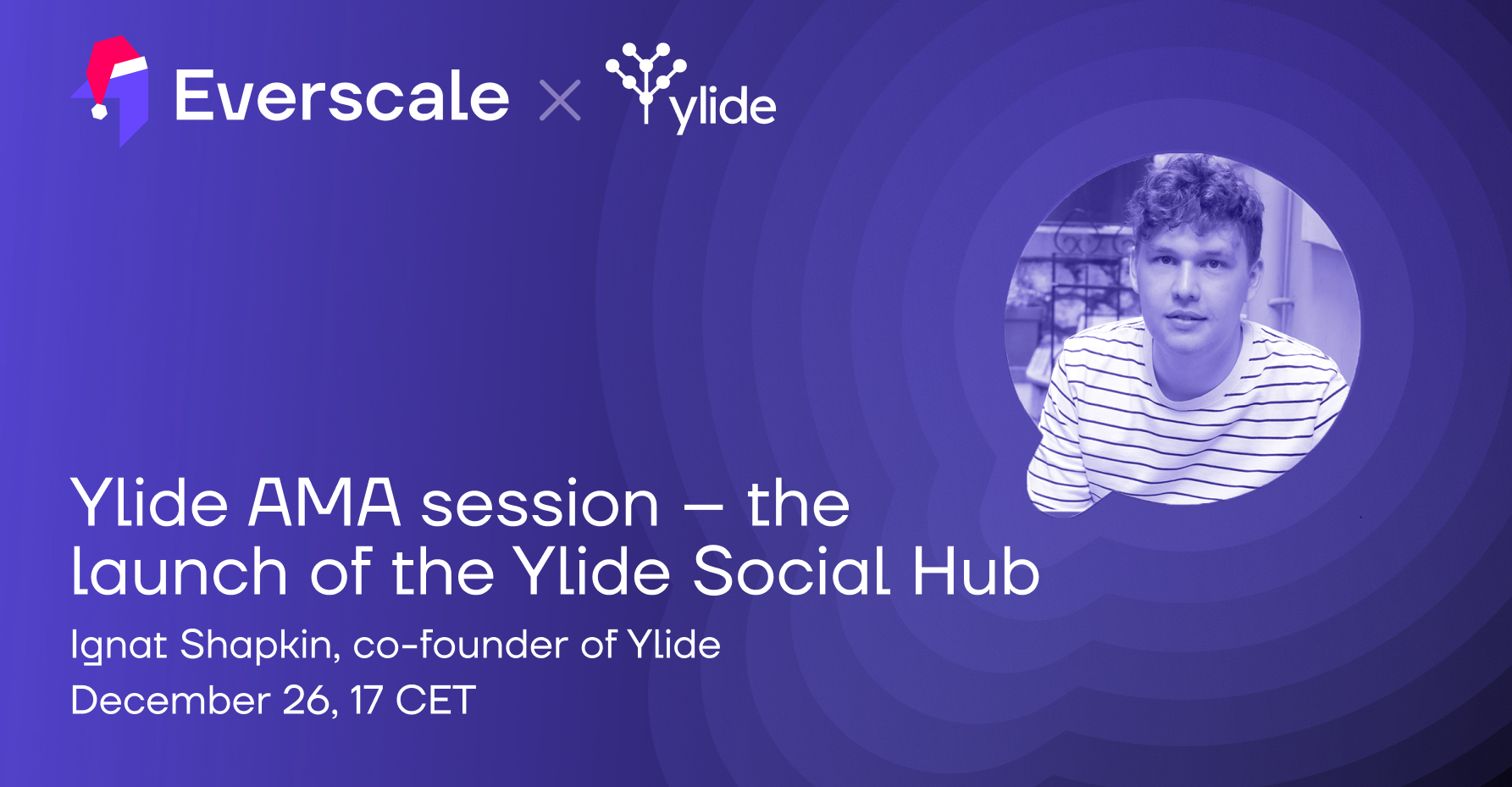 Everscale × ylide

Ylide AMA session – the launch of the Ylide Social Hub

Ignat Shapkin, co-founder of Ylide
December 26, 17 CET